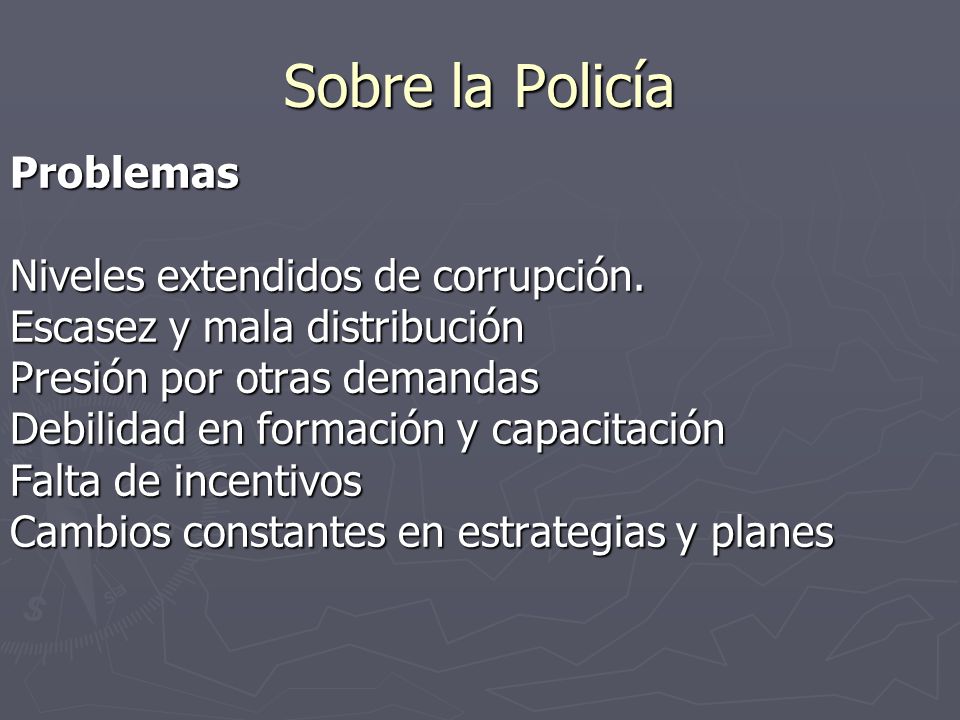 Sobre la Policía

Problemas

Niveles extendidos de corrupción.
Escasez y mala distribución
Presión por otras demandas
Debilidad en formación y capacitación
Falta de incentivos
Cambios constantes en estrategias y planes